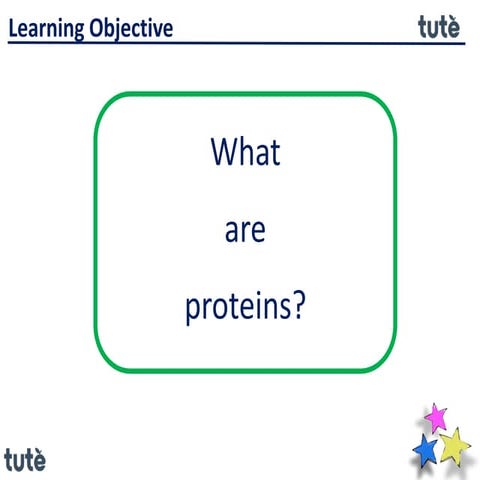 Learning Objective

tutè

What

are

proteins?

tutè